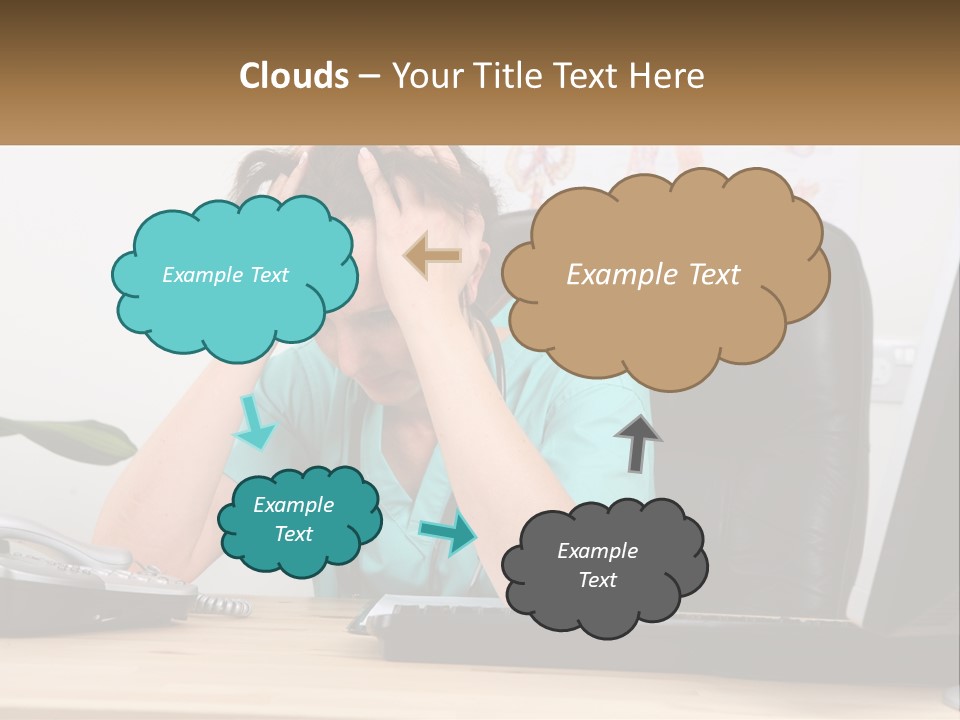 Clouds – Your Title Text Here

Example Text

Example Text

Example Text

Example Text